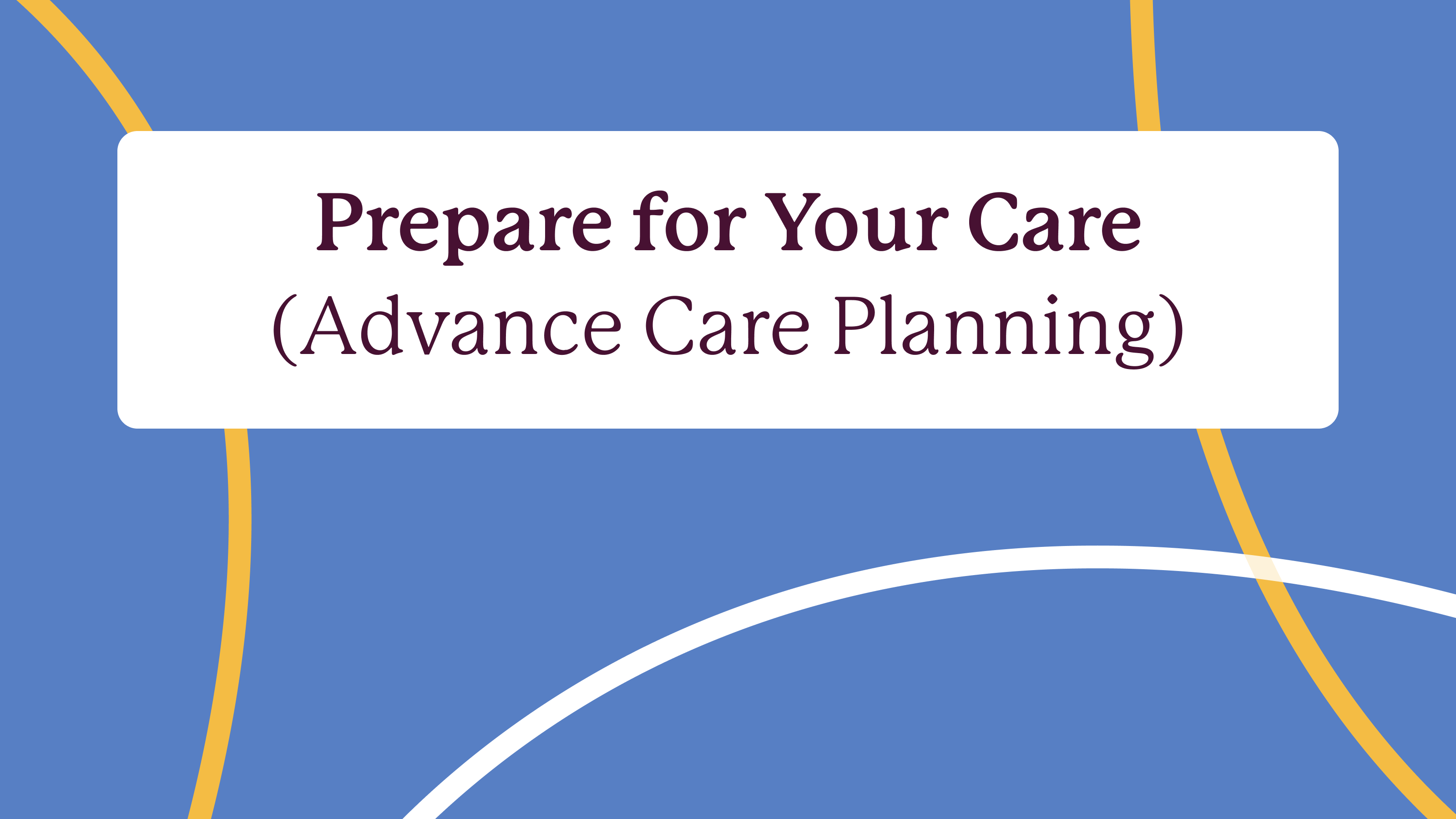 Prepare for Your Care
(Advance Care Planning)